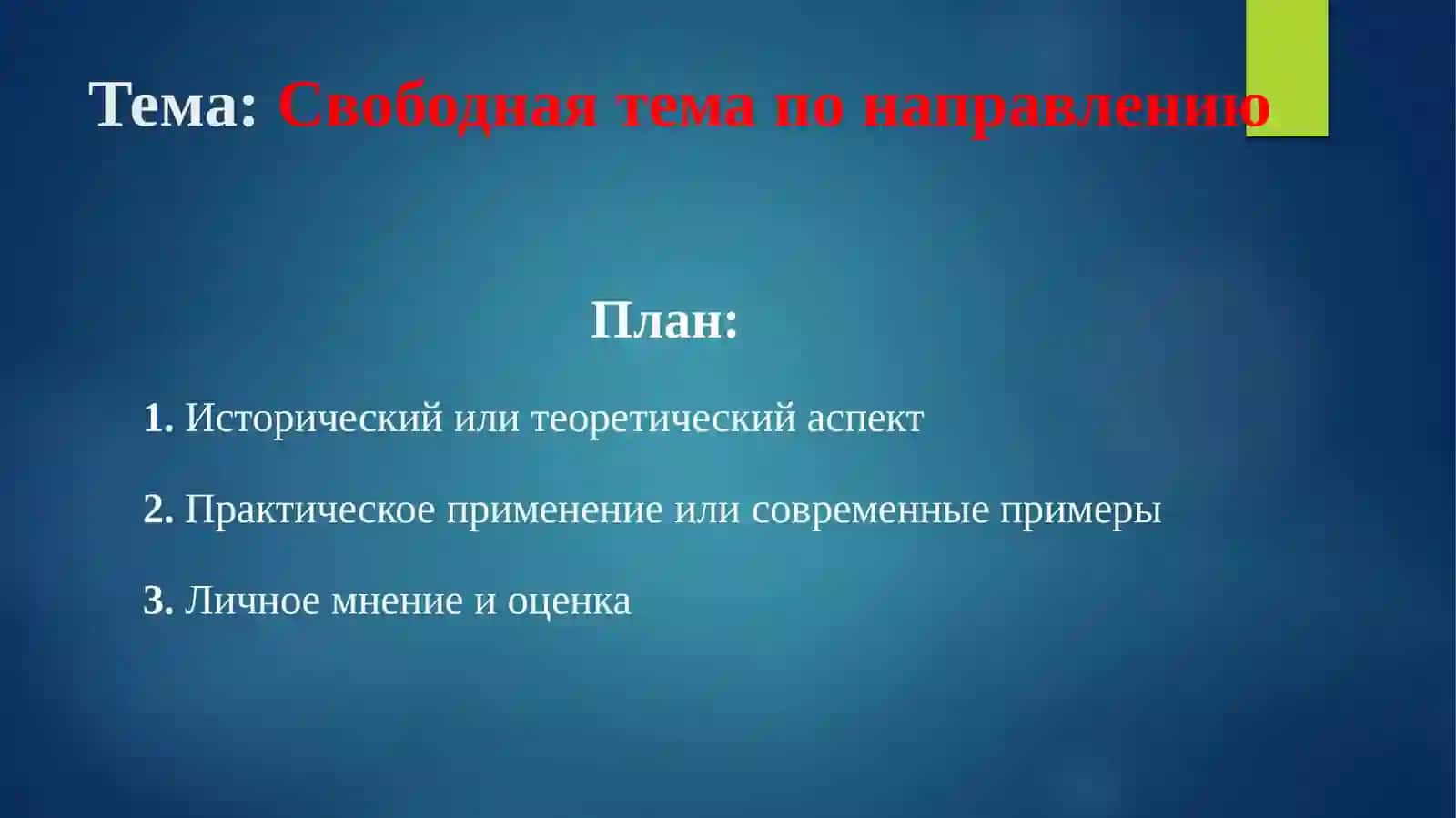 Тема: Свободная тема по направлению

План:

1. Исторический или теоретический аспект

2. Практическое применение или современные примеры

3. Личное мнение и оценка